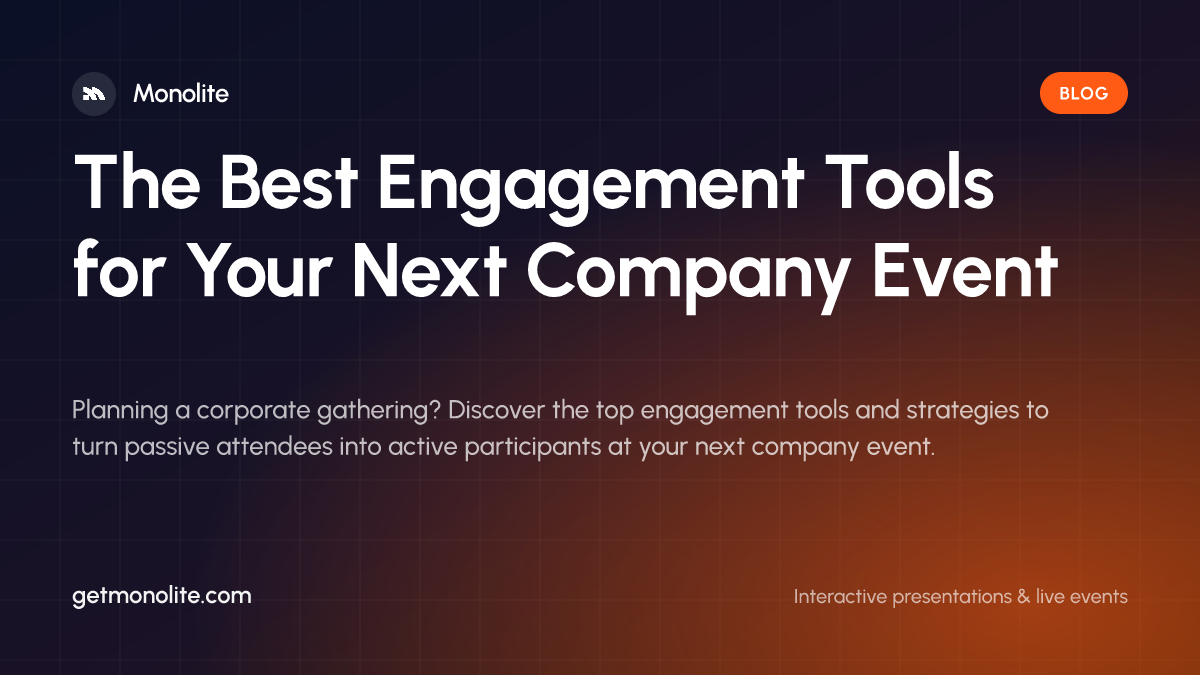 Monolite

BLOG

The Best Engagement Tools for Your Next Company Event

Planning a corporate gathering? Discover the top engagement tools and strategies to turn passive attendees into active participants at your next company event.

getmonolite.com

Interactive presentations & live events